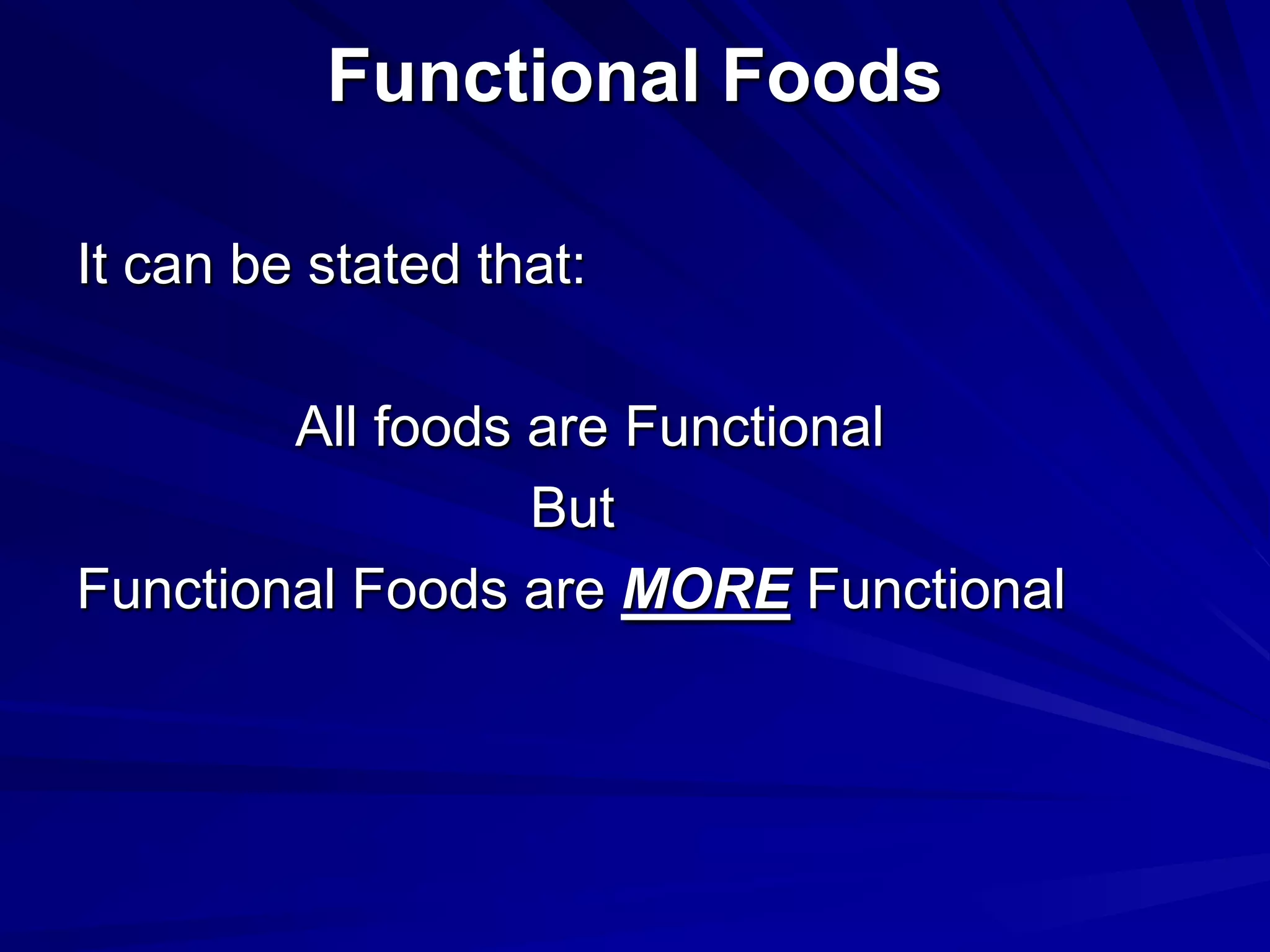 Functional Foods

It can be stated that:

All foods are Functional
But
Functional Foods are MORE Functional